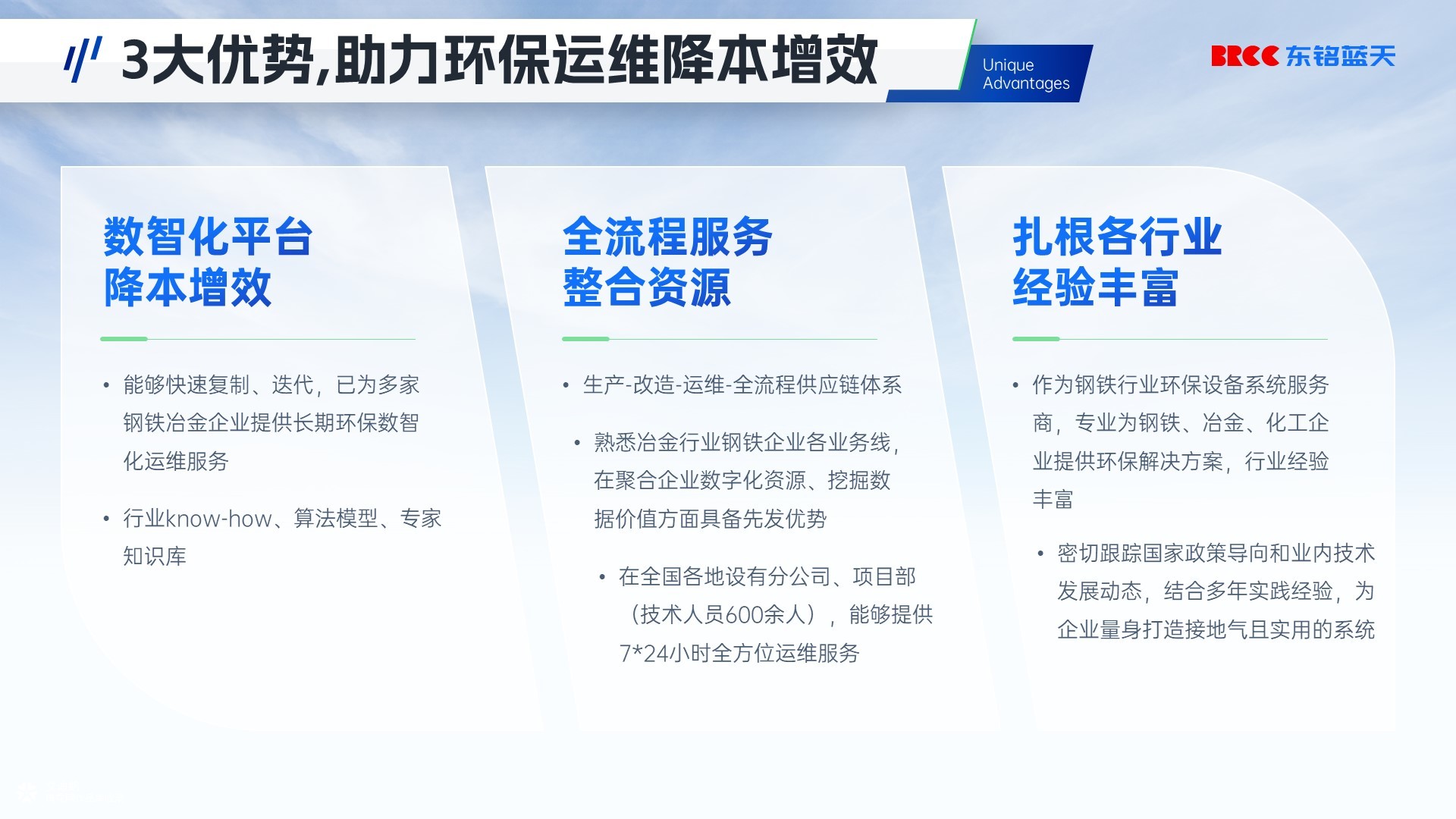 3大优势,助力环保运维降本增效

Unique Advantages

BRCC 东铭蓝天

数智化平台
降本增效

• 能够快速复制、迭代，已为多家钢铁冶金企业提供长期环保数智化运维服务

• 行业know-how、算法模型、专家知识库

全流程服务
整合资源

• 生产-改造-运维-全流程供应链体系

• 熟悉冶金行业钢铁企业各业务线，在聚合企业数字化资源、挖掘数据价值方面具备先发优势

• 在全国各地设有分公司、项目部（技术人员600余人），能够提供7*24小时全方位运维服务

扎根各行业
经验丰富

• 作为钢铁行业环保设备系统服务商，专业为钢铁、冶金、化工企业提供环保解决方案，行业经验丰富

• 密切跟踪国家政策导向和业内技术发展动态，结合多年实践经验，为企业量身打造接地气且实用的系统